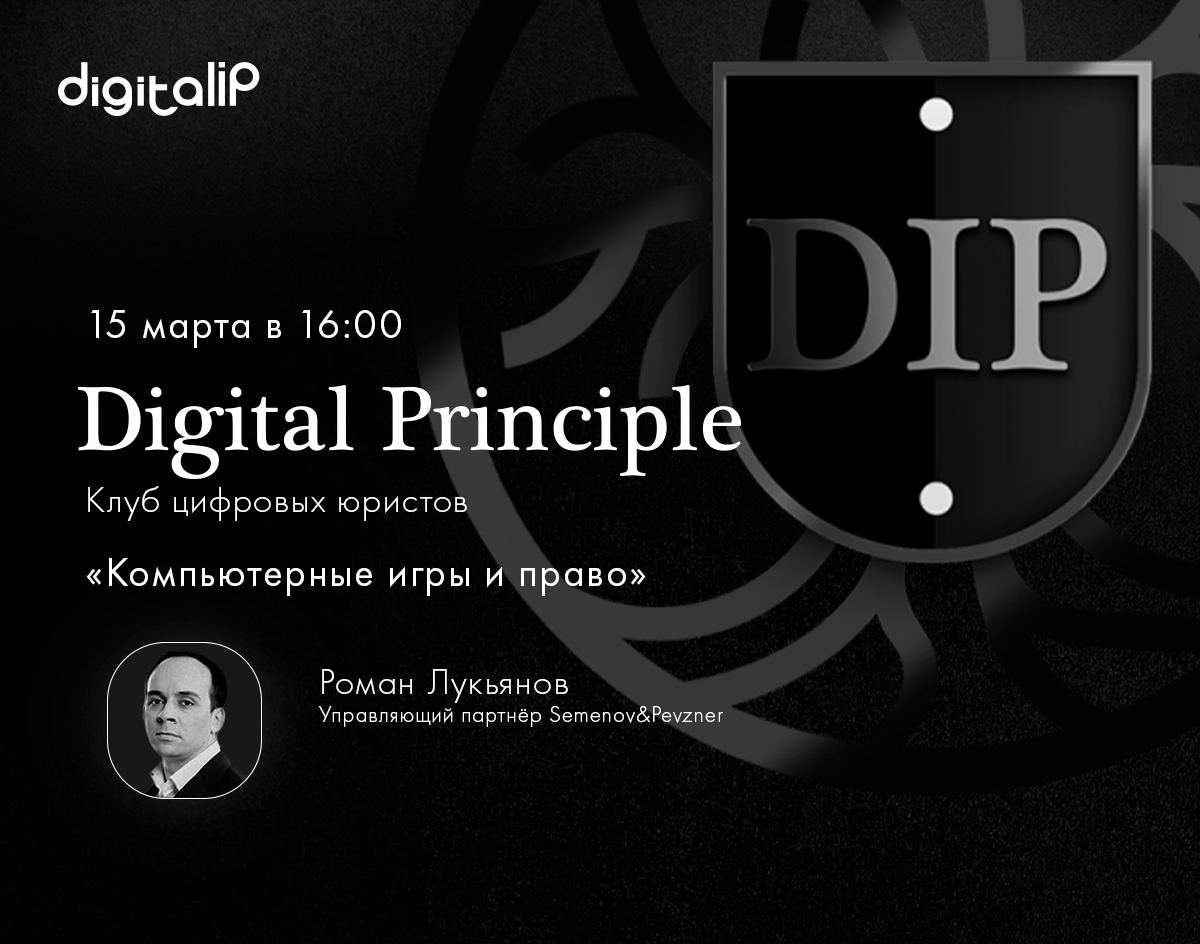 digitalIP

DIP

15 марта в 16:00

Digital Principle

Клуб цифровых юристов

«Компьютерные игры и право»

Роман Лукьянов

Управляющий партнёр Semenov&Pevzner